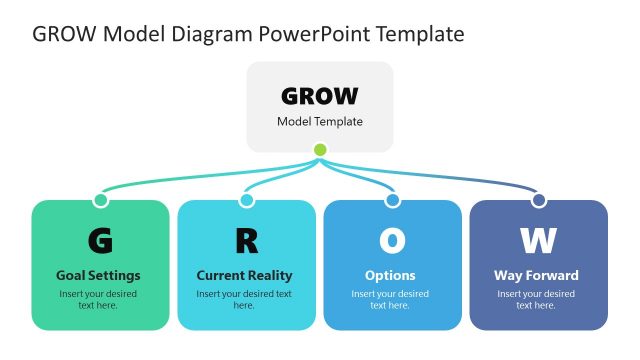 GROW Model Diagram PowerPoint Template

GROW
Model Template

G
Goal Settings
Insert your desired text here.

R
Current Reality
Insert your desired text here.

O
Options
Insert your desired text here.

W
Way Forward
Insert your desired text here.